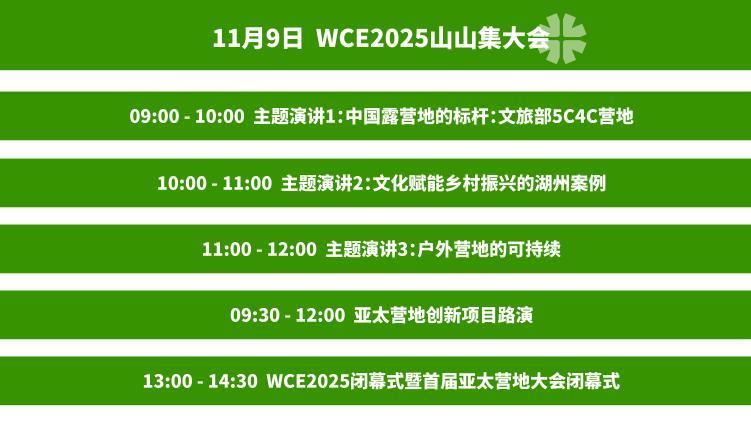 11月9日 WCE2025山山集大会

09:00 - 10:00 主题演讲1：中国露营地的标杆：文旅部5C4C营地

10:00 - 11:00 主题演讲2：文化赋能乡村振兴的湖州案例

11:00 - 12:00 主题演讲3：户外营地的可持续

09:30 - 12:00 亚太营地创新项目路演

13:00 - 14:30 WCE2025闭幕式暨首届亚太营地大会闭幕式